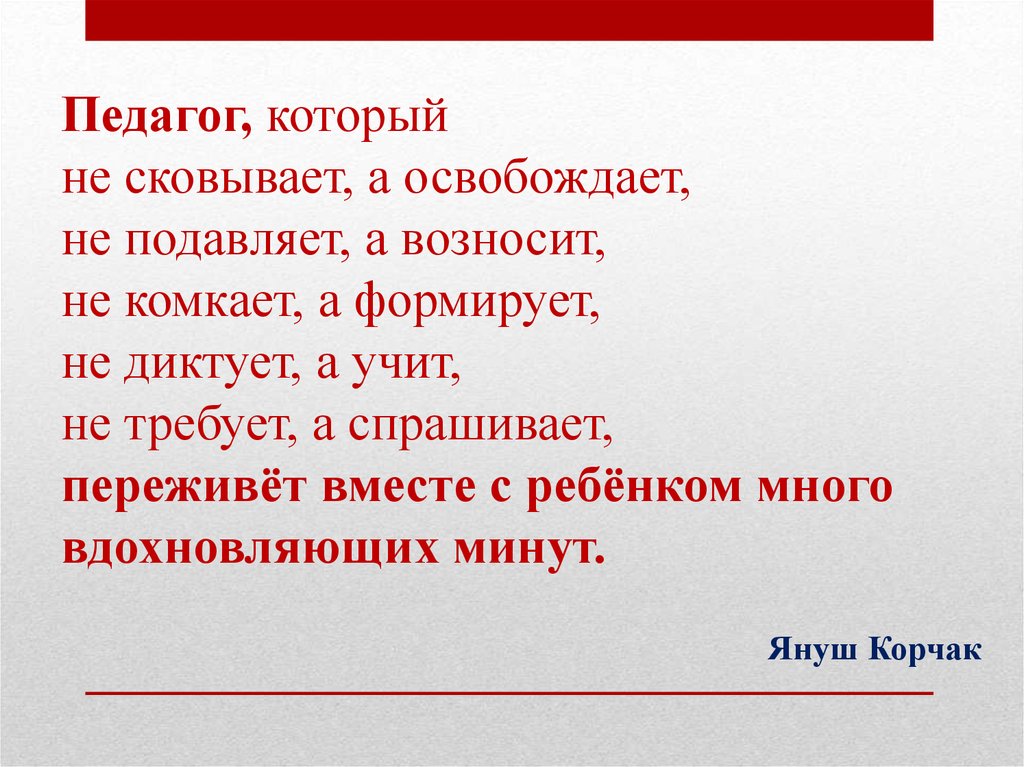 Педагог, который
не сковывает, а освобождает,
не подавляет, а возносит,
не комкает, а формирует,
не диктует, а учит,
не требует, а спрашивает,
переживёт вместе с ребёнком много вдохновляющих минут.

Януш Корчак